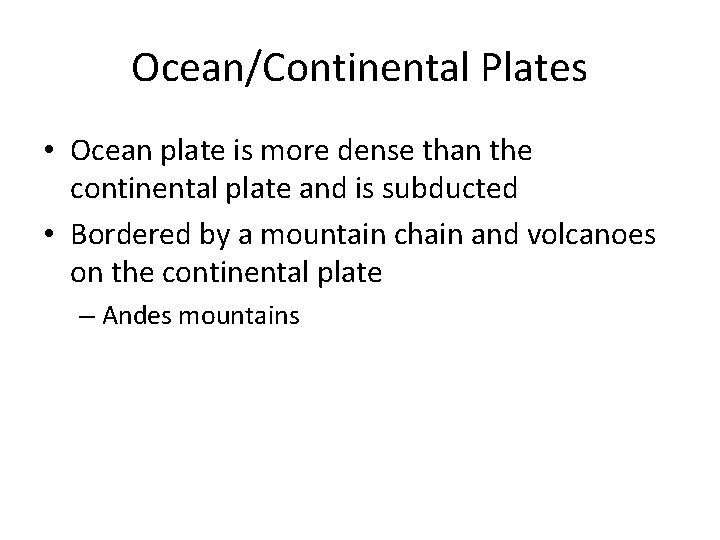 Ocean/Continental Plates

• Ocean plate is more dense than the continental plate and is subducted
• Bordered by a mountain chain and volcanoes on the continental plate
– Andes mountains